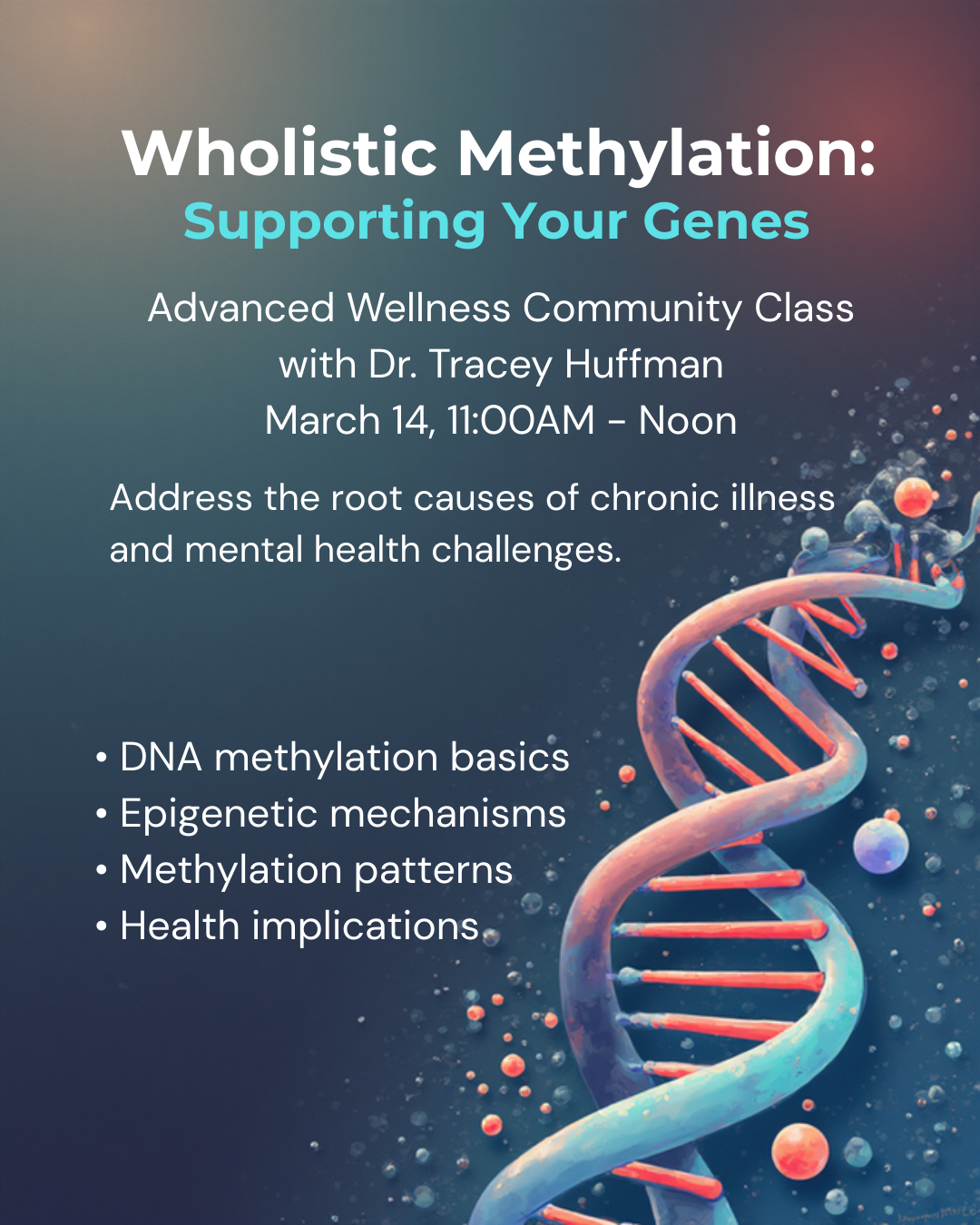 Wholistic Methylation:
Supporting Your Genes

Advanced Wellness Community Class
with Dr. Tracey Huffman
March 14, 11:00AM - Noon

Address the root causes of chronic illness and mental health challenges.

• DNA methylation basics
• Epigenetic mechanisms
• Methylation patterns
• Health implications